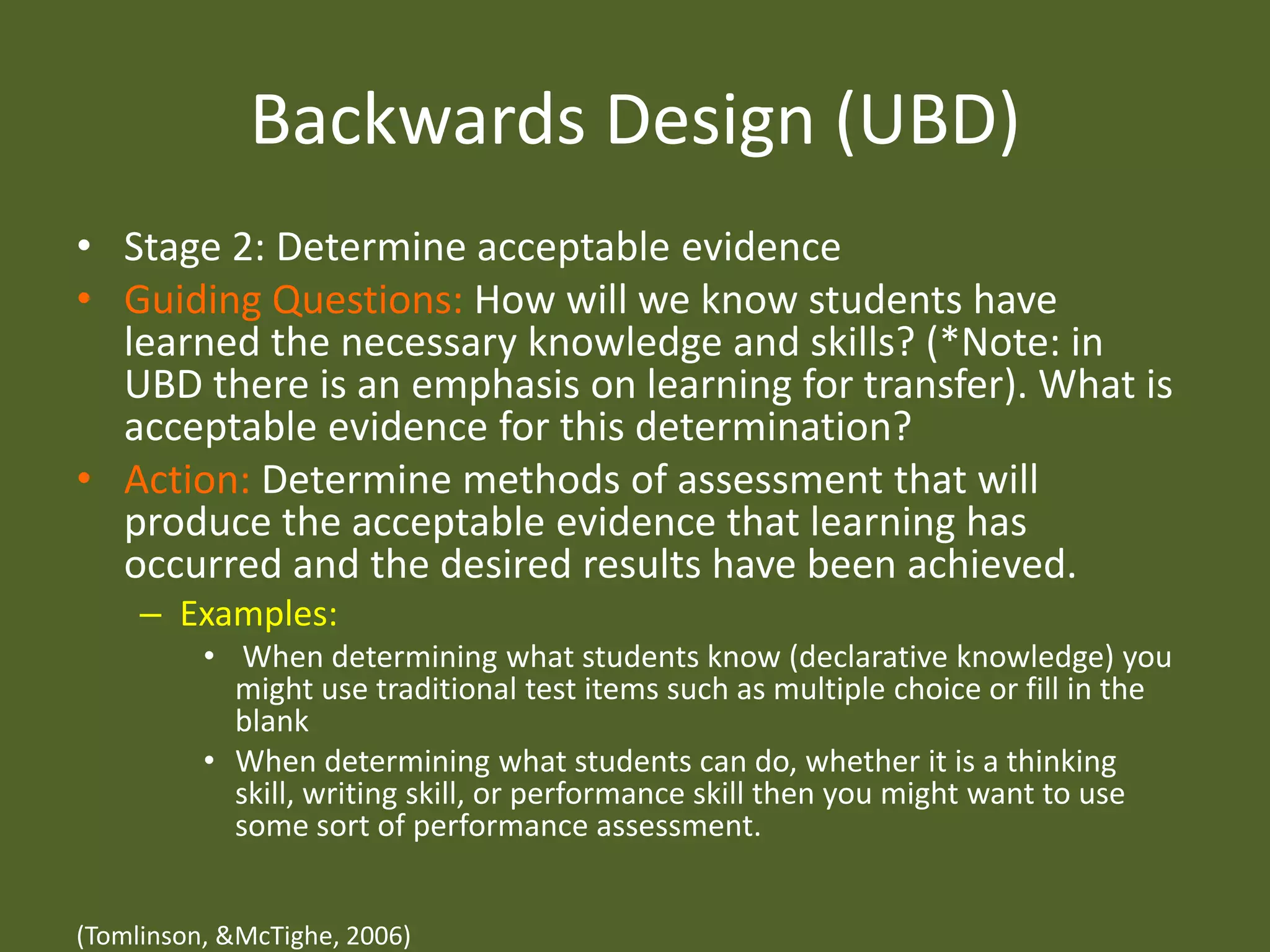 Backwards Design (UBD)

• Stage 2: Determine acceptable evidence

• Guiding Questions: How will we know students have learned the necessary knowledge and skills? (*Note: in UBD there is an emphasis on learning for transfer). What is acceptable evidence for this determination?

• Action: Determine methods of assessment that will produce the acceptable evidence that learning has occurred and the desired results have been achieved.

– Examples:

• When determining what students know (declarative knowledge) you might use traditional test items such as multiple choice or fill in the blank

• When determining what students can do, whether it is a thinking skill, writing skill, or performance skill then you might want to use some sort of performance assessment.

(Tomlinson, &McTighe, 2006)